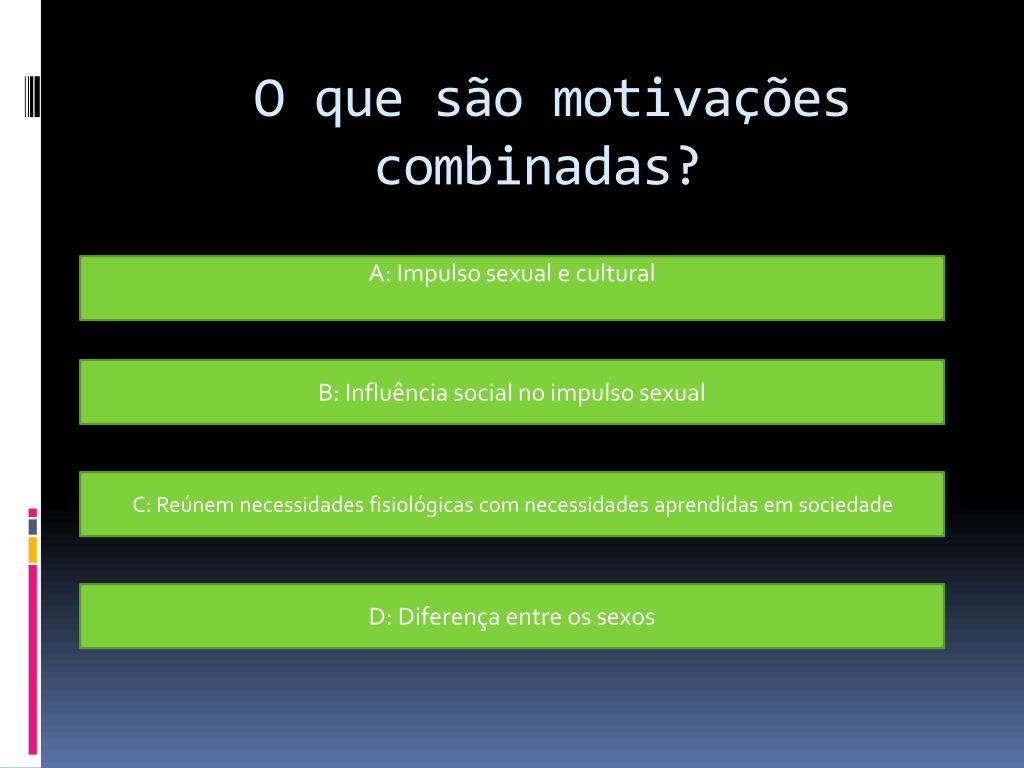 O que são motivações combinadas?

A: Impulso sexual e cultural

B: Influência social no impulso sexual

C: Reúnem necessidades fisiológicas com necessidades aprendidas em sociedade

D: Diferença entre os sexos